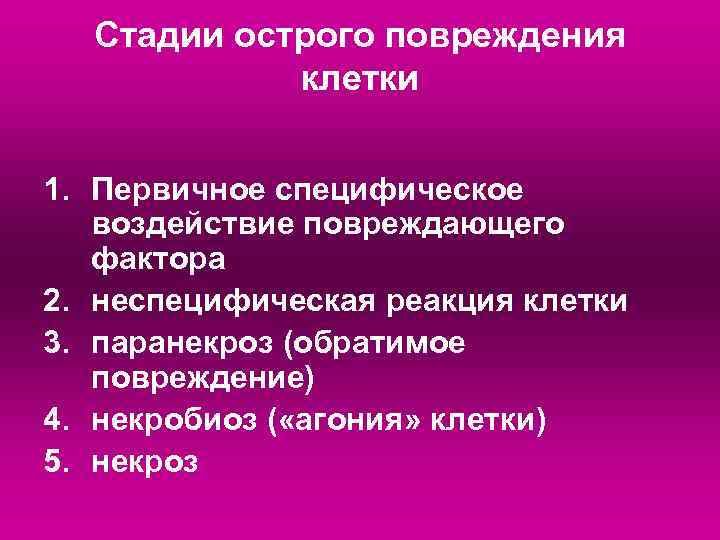 Стадии острого повреждения клетки

1. Первичное специфическое воздействие повреждающего фактора
2. неспецифическая реакция клетки
3. паранекроз (обратимое повреждение)
4. некробиоз («агония» клетки)
5. некроз